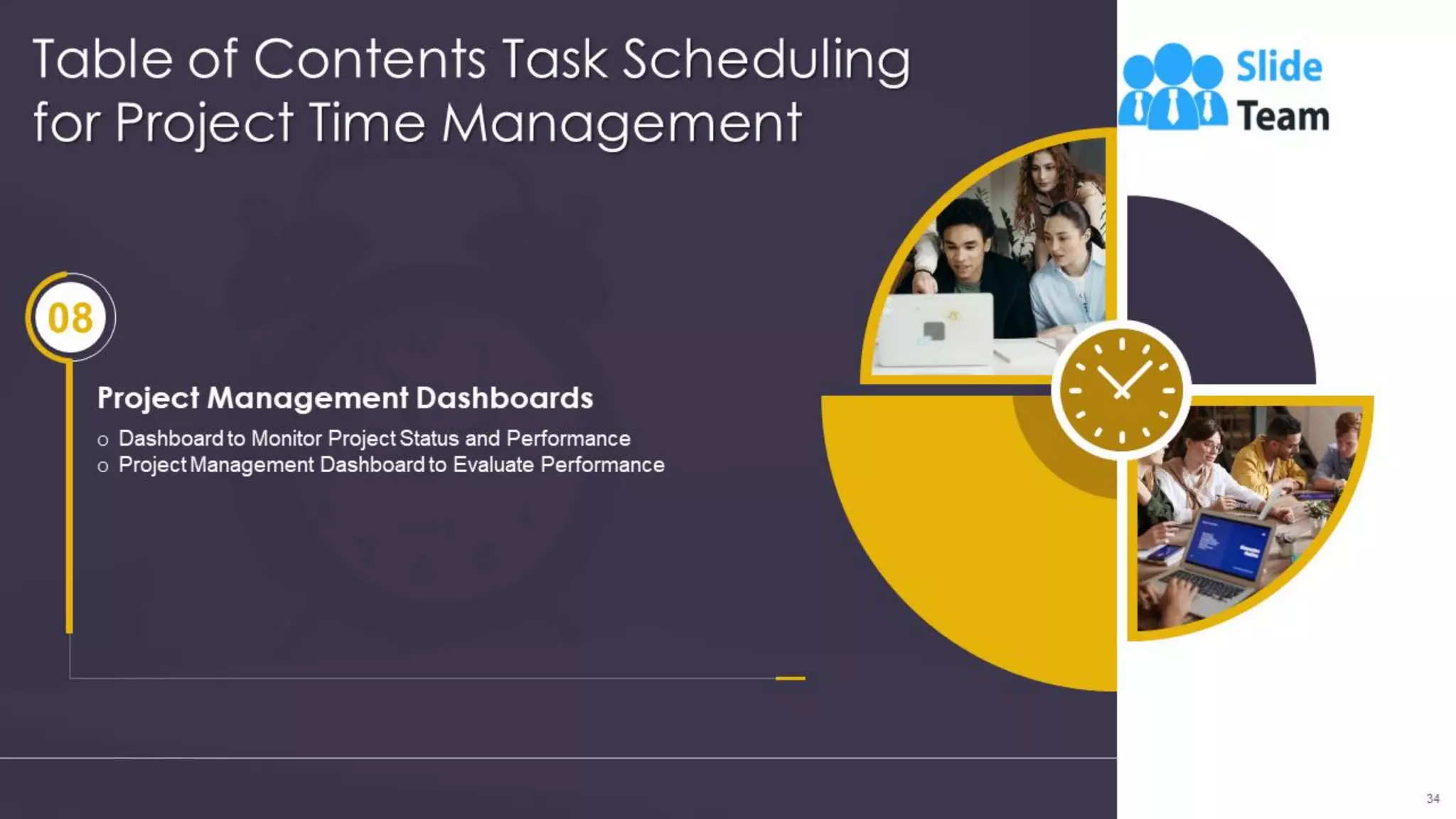 Table of Contents Task Scheduling for Project Time Management

Slide Team

08

Project Management Dashboards

o Dashboard to Monitor Project Status and Performance
o Project Management Dashboard to Evaluate Performance

34